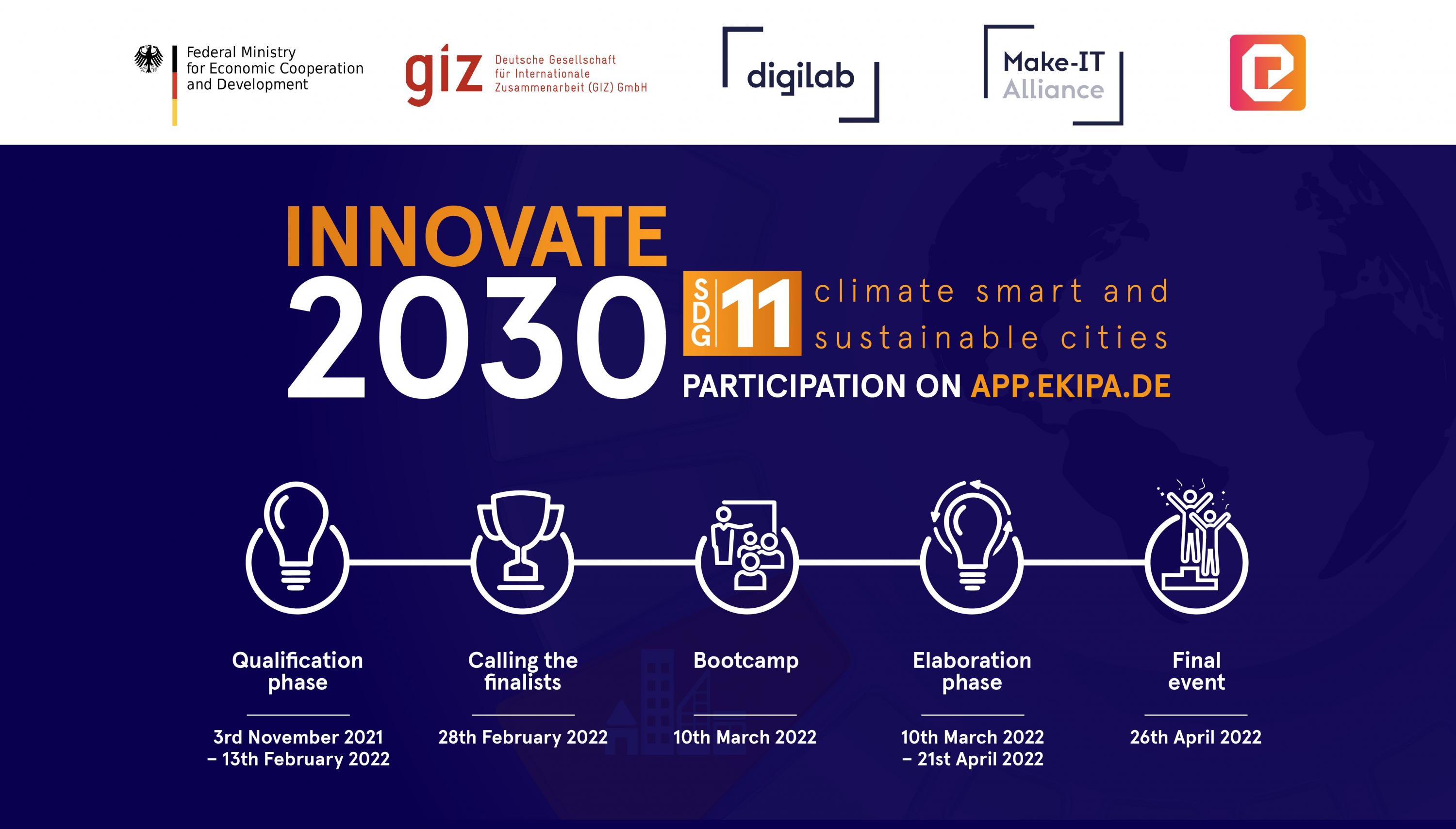 Federal Ministry for Economic Cooperation and Development

giz Deutsche Gesellschaft für Internationale Zusammenarbeit (GIZ) GmbH

digilab

Make-IT Alliance

INNOVATE 2030

SDG 11 climate smart and sustainable cities

PARTICIPATION ON APP.EKIPA.DE

Qualification phase

3rd November 2021 – 13th February 2022

Calling the finalists

28th February 2022

Bootcamp

10th March 2022

Elaboration phase

10th March 2022 – 21st April 2022

Final event

26th April 2022